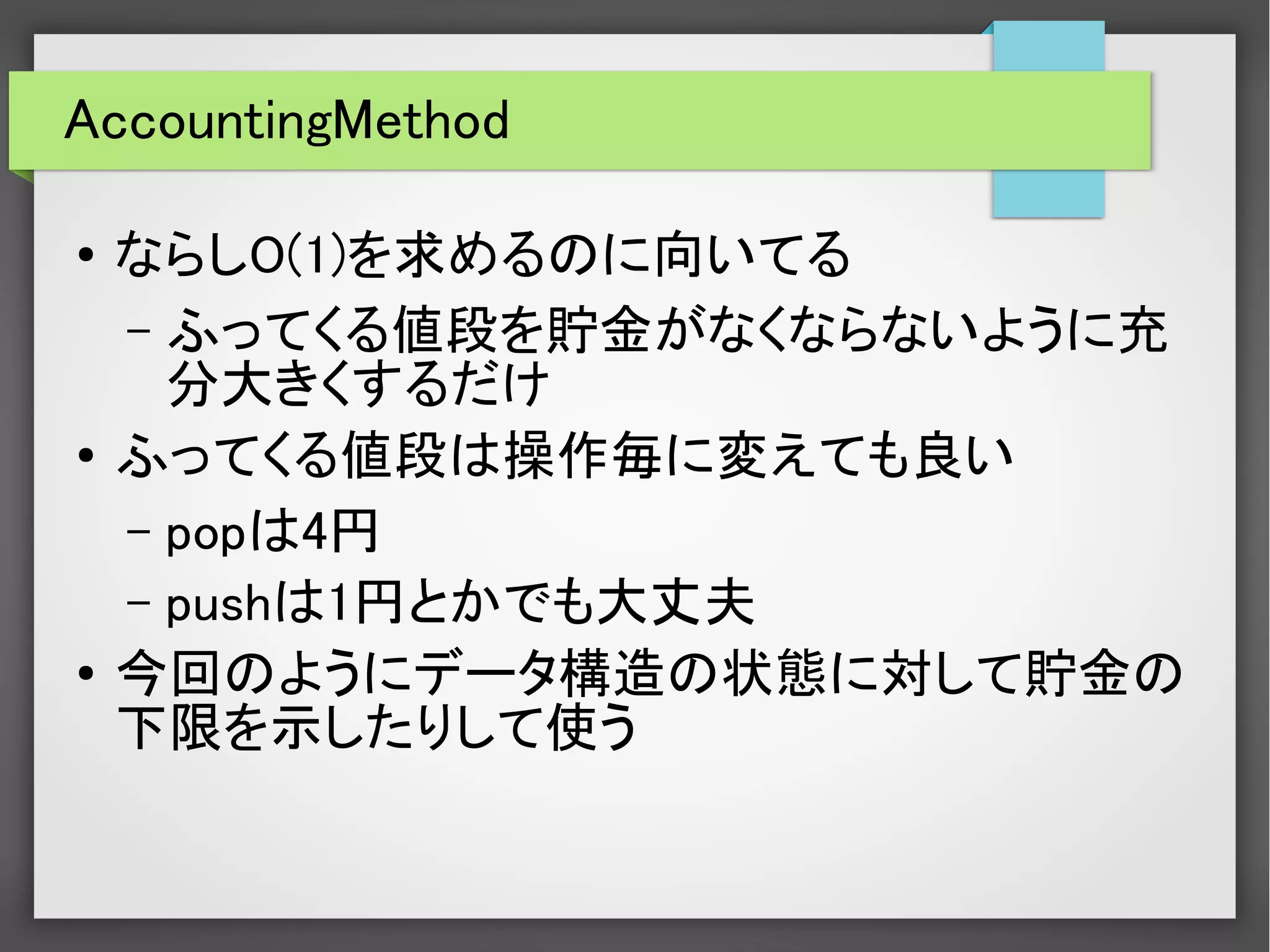 AccountingMethod

• ならしO(1)を求めるのに向いてる
 – ふってくる値段を貯金がなくならないように充分大きくするだけ
• ふってくる値段は操作毎に変えても良い
 – popは4円
 – pushは1円とかでも大丈夫
• 今回のようにデータ構造の状態に対して貯金の下限を示したりして使う